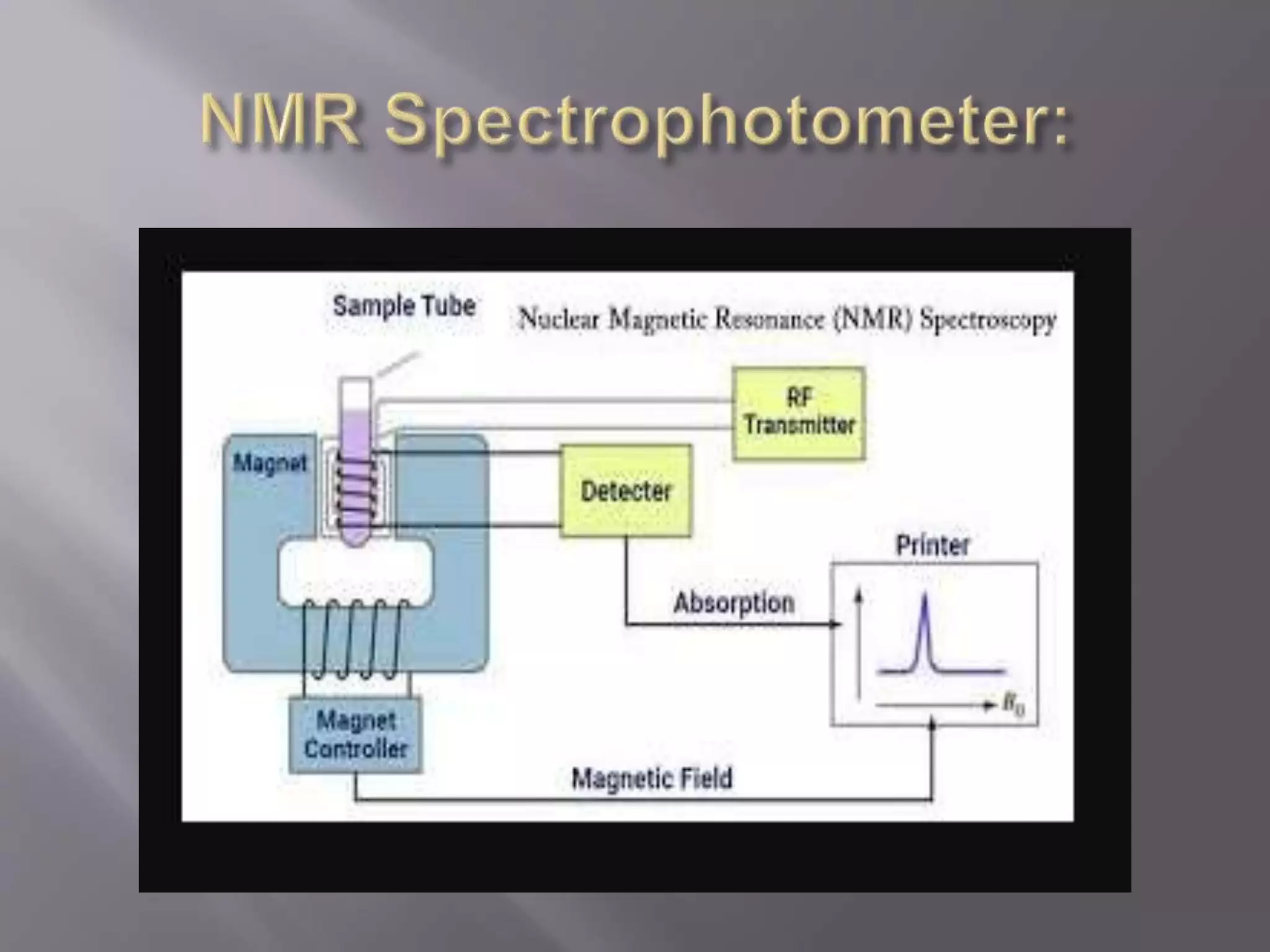 NMR Spectrophotometer:

Sample Tube

Nuclear Magnetic Resonance (NMR) Spectroscopy

RF Transmitter

Magnet

Detecter

Printer

Absorption

$B_0$

Magnet Controller

Magnetic Field